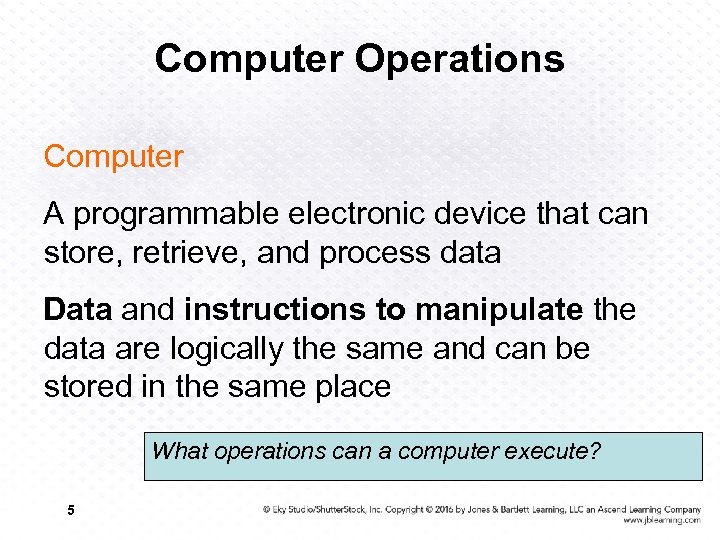 Computer Operations

Computer

A programmable electronic device that can store, retrieve, and process data

Data and instructions to manipulate the data are logically the same and can be stored in the same place

What operations can a computer execute?

5

© Eky Studio/ShutterStock, Inc. Copyright © 2016 by Jones & Bartlett Learning, LLC an Ascend Learning Company www.jblearning.com